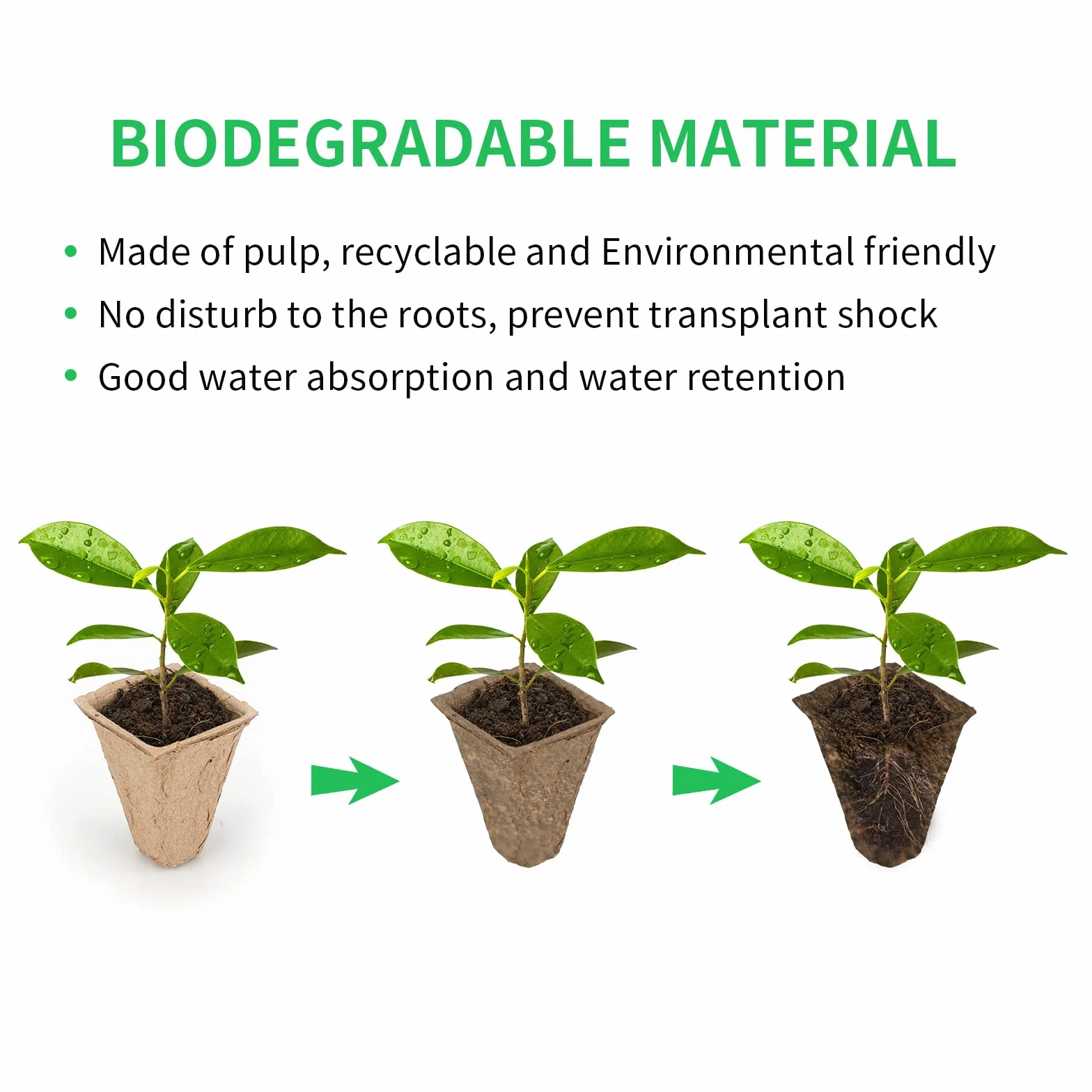 BIODEGRADABLE MATERIAL

• Made of pulp, recyclable and Environmental friendly
• No disturb to the roots, prevent transplant shock
• Good water absorption and water retention